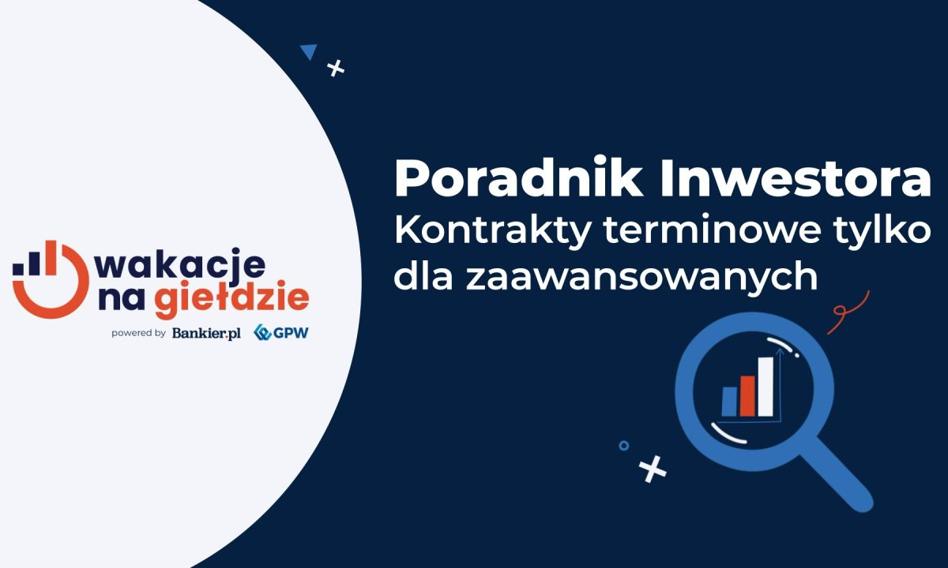 wakacje na giełdzie
powered by Bankier.pl GPW

Poradnik Inwestora
Kontrakty terminowe tylko dla zaawansowanych